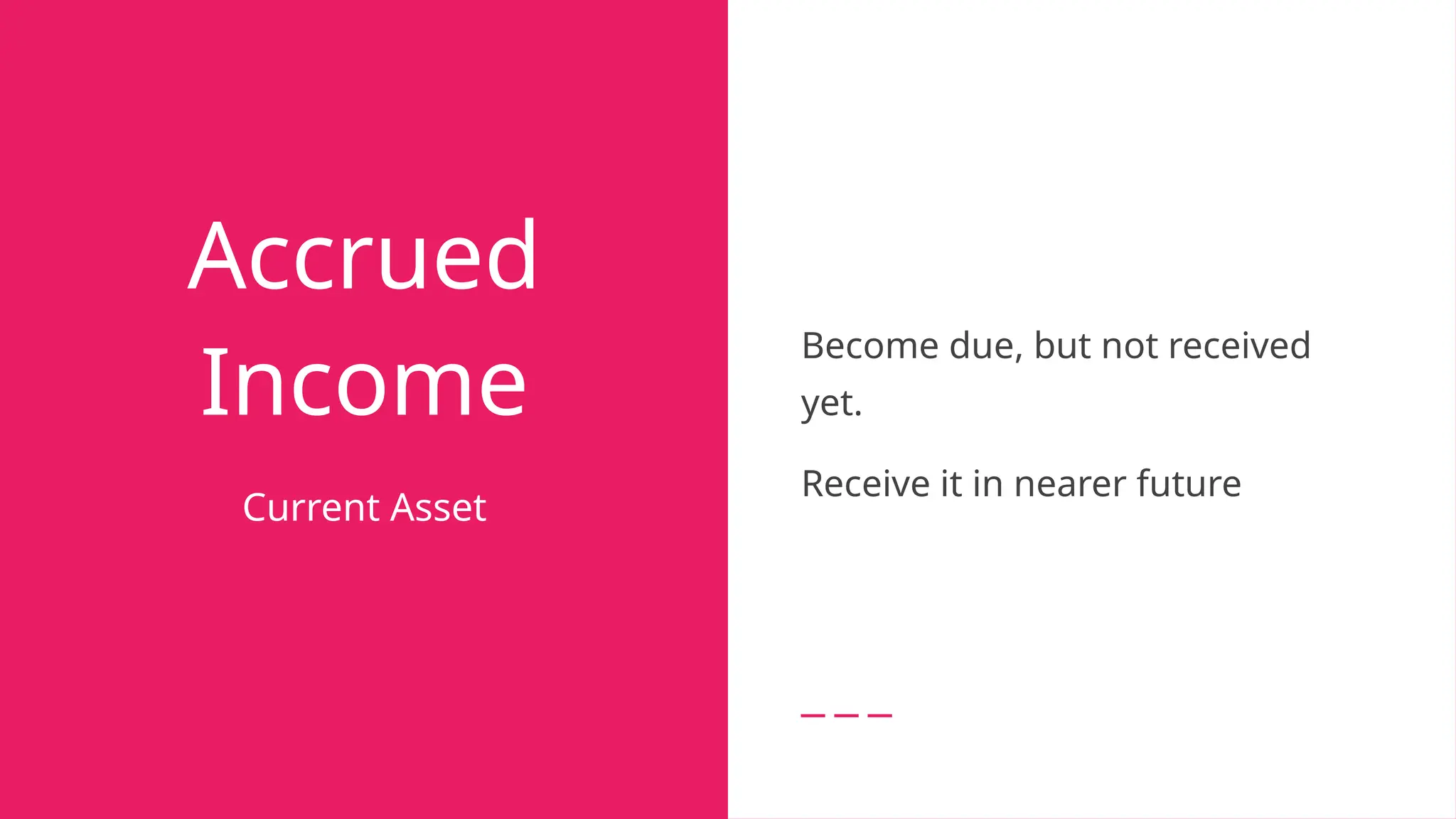 Accrued Income

Current Asset

Become due, but not received yet.

Receive it in nearer future